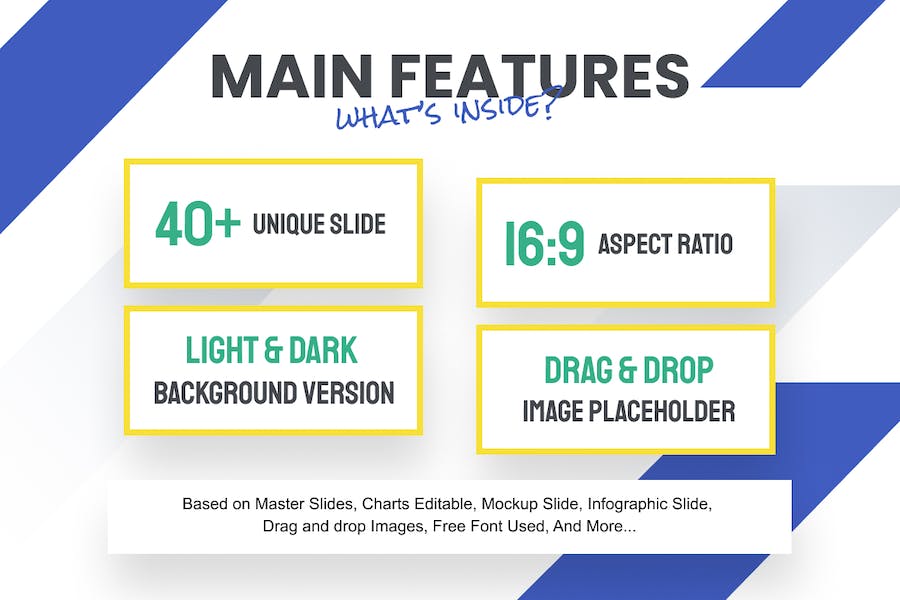 MAIN FEATURES
WHAT'S INSIDE?

40+ UNIQUE SLIDE

LIGHT & DARK
BACKGROUND VERSION

16:9 ASPECT RATIO

DRAG & DROP
IMAGE PLACEHOLDER

Based on Master Slides, Charts Editable, Mockup Slide, Infographic Slide, Drag and drop Images, Free Font Used, And More...